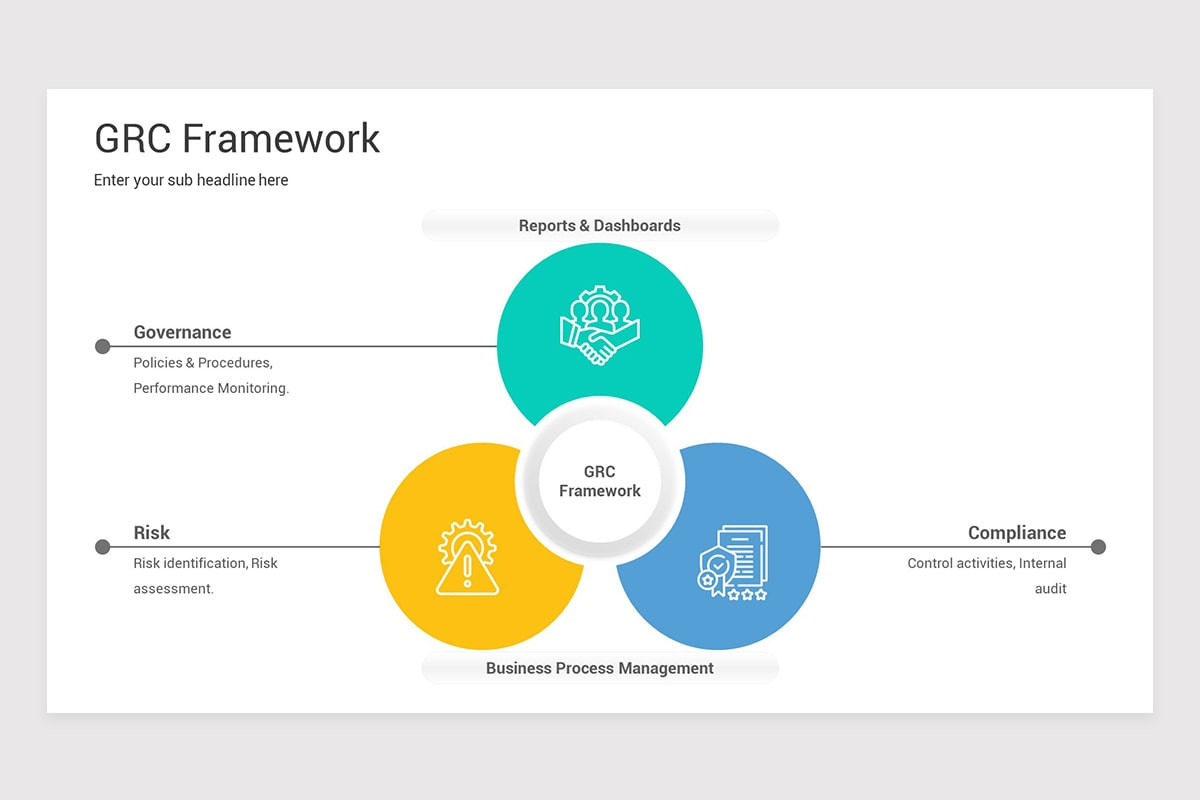 GRC Framework

Enter your sub headline here

Reports & Dashboards

Governance

Policies & Procedures, Performance Monitoring.

GRC Framework

Risk

Risk identification, Risk assessment.

Compliance

Control activities, Internal audit

Business Process Management